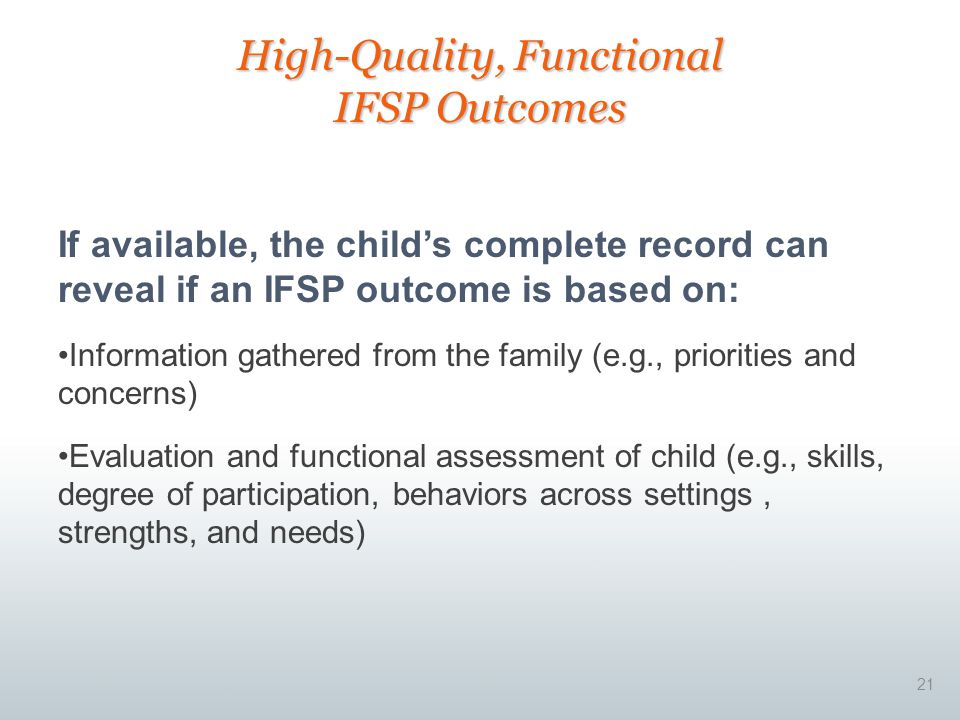 High-Quality, Functional
IFSP Outcomes

If available, the child’s complete record can reveal if an IFSP outcome is based on:

•Information gathered from the family (e.g., priorities and concerns)

•Evaluation and functional assessment of child (e.g., skills, degree of participation, behaviors across settings , strengths, and needs)

21